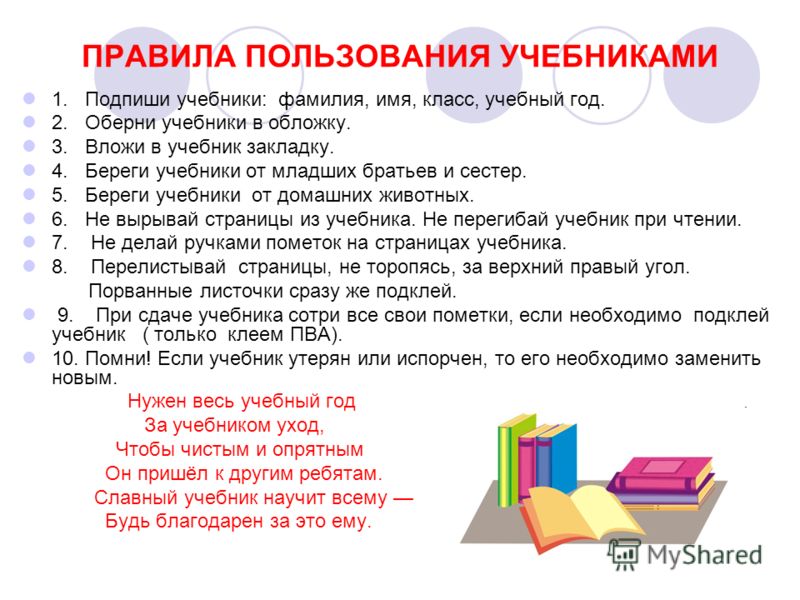 ПРАВИЛА ПОЛЬЗОВАНИЯ УЧЕБНИКАМИ

1. Подпиши учебники: фамилия, имя, класс, учебный год.
2. Оберни учебники в обложку.
3. Вложи в учебник закладку.
4. Береги учебники от младших братьев и сестер.
5. Береги учебники от домашних животных.
6. Не вырывай страницы из учебника. Не перегибай учебник при чтении.
7. Не делай ручками пометок на страницах учебника.
8. Перелистывай страницы, не торопясь, за верхний правый угол. Порванные листочки сразу же подклей.
9. При сдаче учебника сотри все свои пометки, если необходимо подклей учебник ( только клеем ПВА).
10. Помни! Если учебник утерян или испорчен, то его необходимо заменить новым.

Нужен весь учебный год
За учебником уход,
Чтобы чистым и опрятным
Он пришёл к другим ребятам.
Славный учебник научит всему —
Будь благодарен за это ему.

MyShared